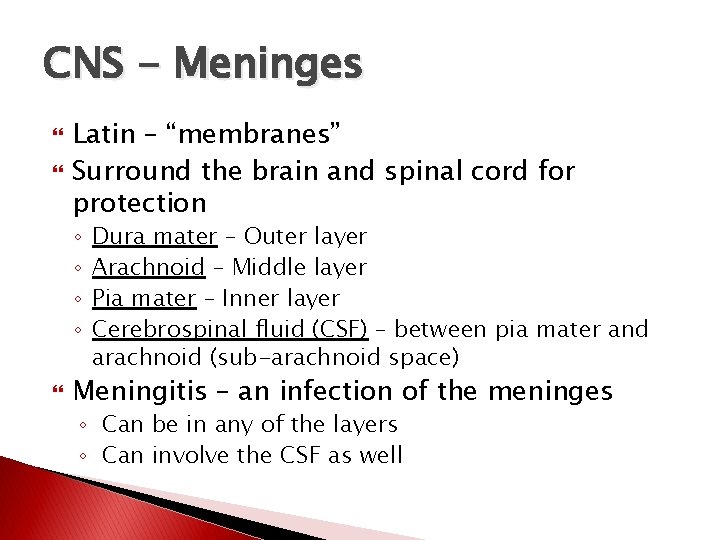 CNS - Meninges

Latin – "membranes"

Surround the brain and spinal cord for protection

◦ Dura mater – Outer layer
◦ Arachnoid – Middle layer
◦ Pia mater – Inner layer
◦ Cerebrospinal fluid (CSF) – between pia mater and arachnoid (sub-arachnoid space)

Meningitis – an infection of the meninges

◦ Can be in any of the layers
◦ Can involve the CSF as well